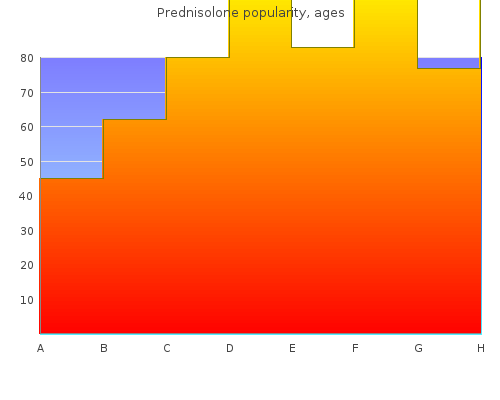 Prednisolone popularity, ages

80
70
60
50
40
30
20
10

A B C D E F G H